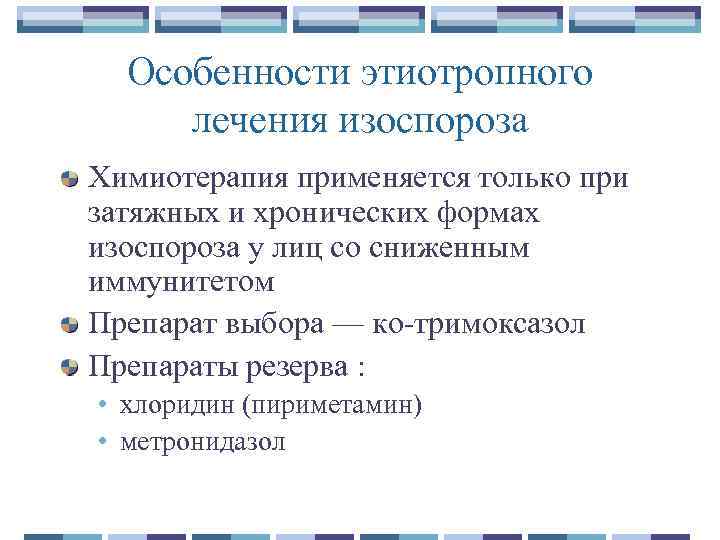 Особенности этиотропного лечения изоспороза

Химиотерапия применяется только при затяжных и хронических формах изоспороза у лиц со сниженным иммунитетом

Препарат выбора — ко-тримоксазол

Препараты резерва :

• хлоридин (пириметамин)

• метронидазол